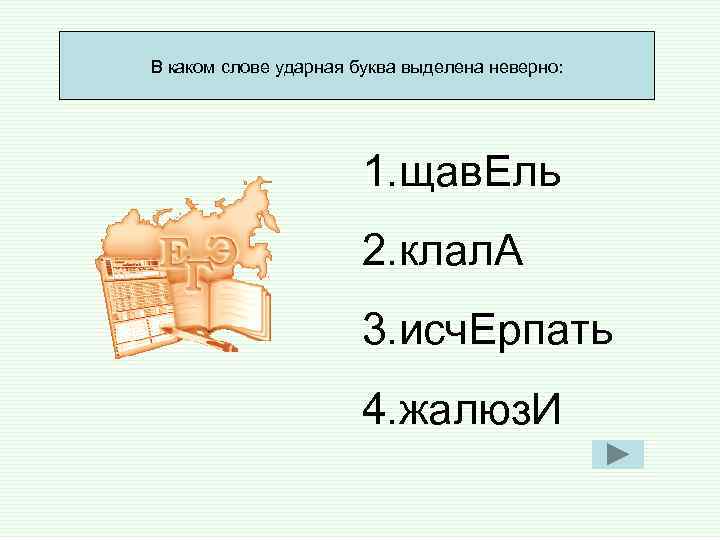 В каком слове ударная буква выделена неверно:

ЕГЭ

1.щавЕль

2.клалА

3.исчЕрпать

4.жалюзИ